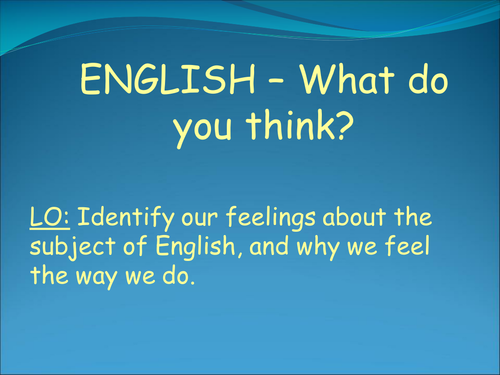 ENGLISH – What do you think?

LO: Identify our feelings about the subject of English, and why we feel the way we do.